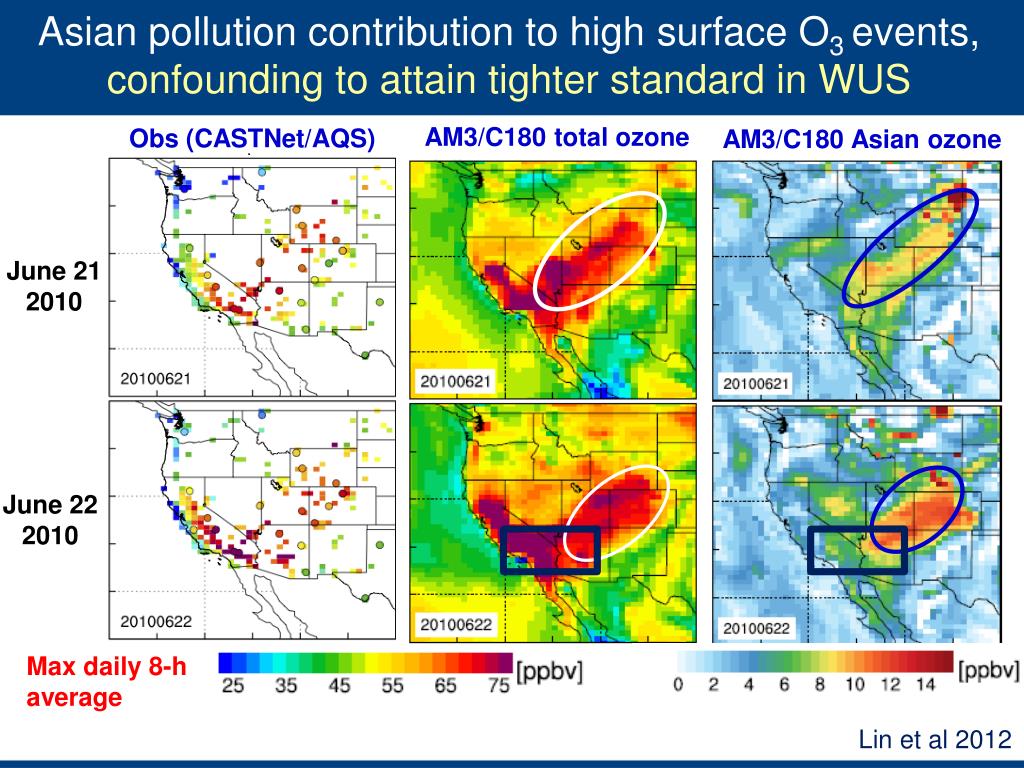 Asian pollution contribution to high surface $O_3$ events, confounding to attain tighter standard in WUS

Obs (CASTNet/AQS)

AM3/C180 total ozone

AM3/C180 Asian ozone

June 21 2010

20100621

20100621

20100621

June 22 2010

20100622

20100622

20100622

Max daily 8-h average

25 35 45 55 65 75 [ppbv]

0 2 4 6 8 10 12 14 [ppbv]

Lin et al 2012